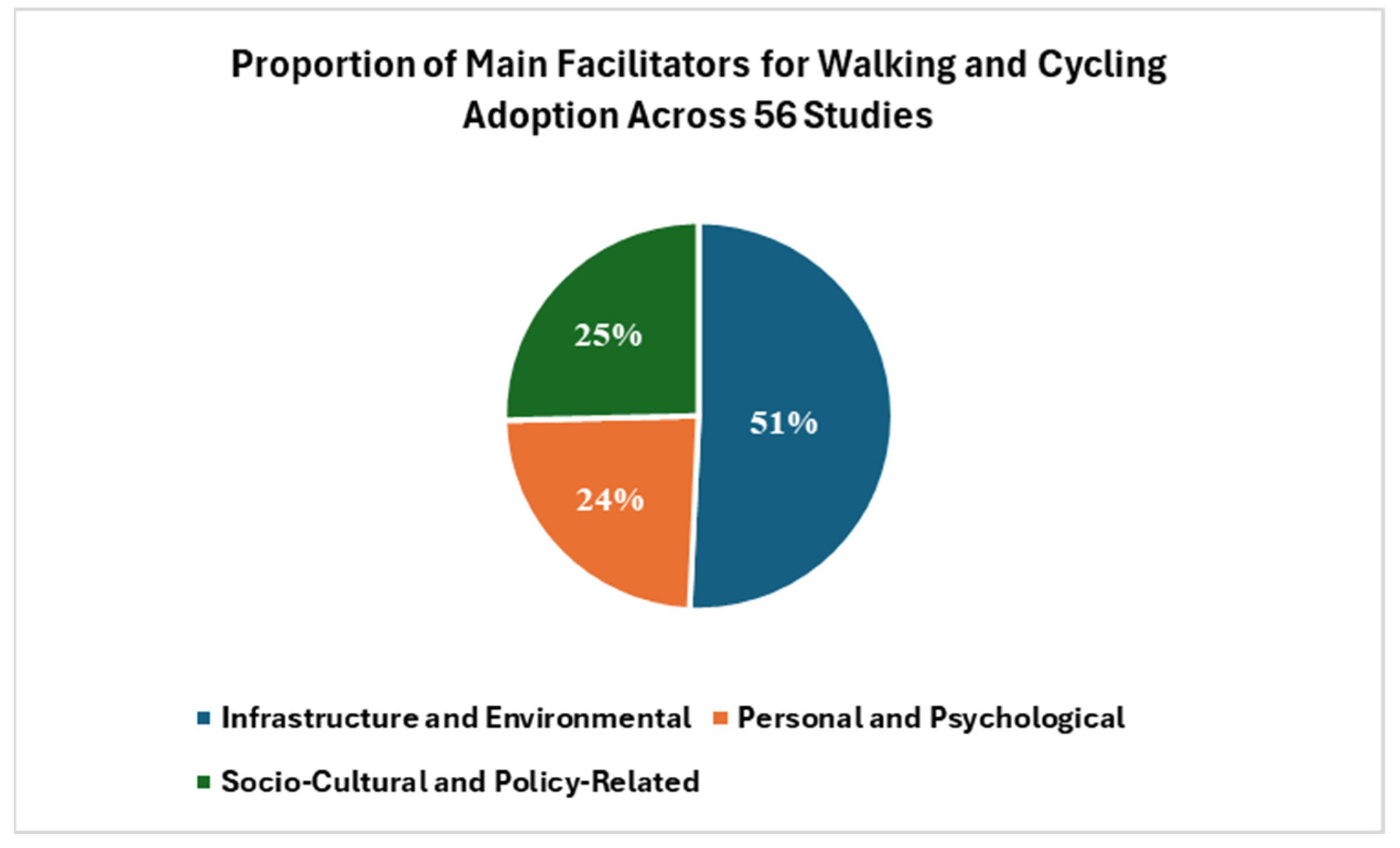 Proportion of Main Facilitators for Walking and Cycling Adoption Across 56 Studies

25%

51%

24%

Infrastructure and Environmental
Personal and Psychological
Socio-Cultural and Policy-Related